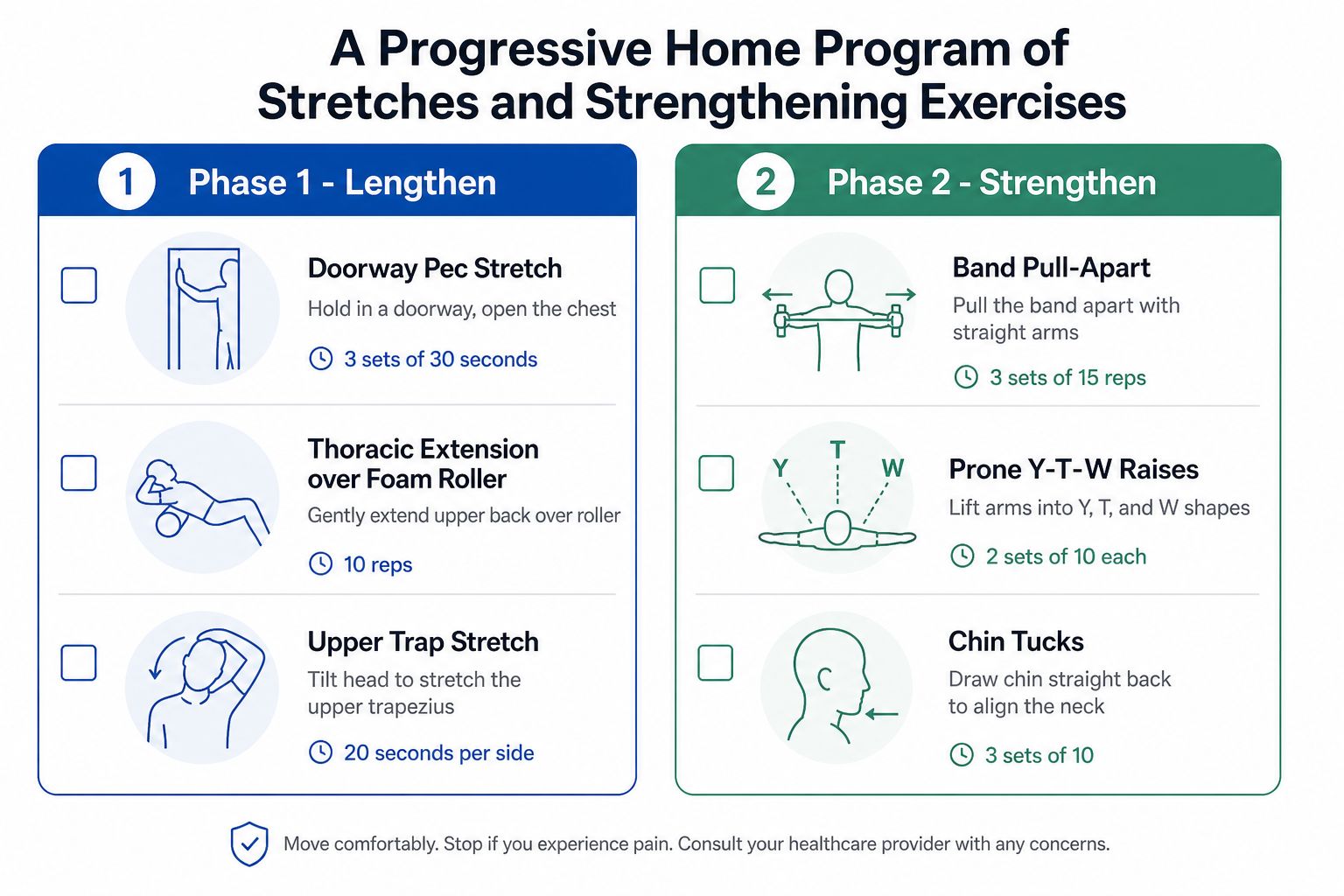 A Progressive Home Program of Stretches and Strengthening Exercises

1 Phase 1 - Lengthen

Doorway Pec Stretch
Hold in a doorway, open the chest
3 sets of 30 seconds

Thoracic Extension over Foam Roller
Gently extend upper back over roller
10 reps

Upper Trap Stretch
Tilt head to stretch the upper trapezius
20 seconds per side

2 Phase 2 - Strengthen

Band Pull-Apart
Pull the band apart with straight arms
3 sets of 15 reps

Y T W

Prone Y-T-W Raises
Lift arms into Y, T, and W shapes
2 sets of 10 each

Chin Tucks
Draw chin straight back to align the neck
3 sets of 10

Move comfortably. Stop if you experience pain. Consult your healthcare provider with any concerns.